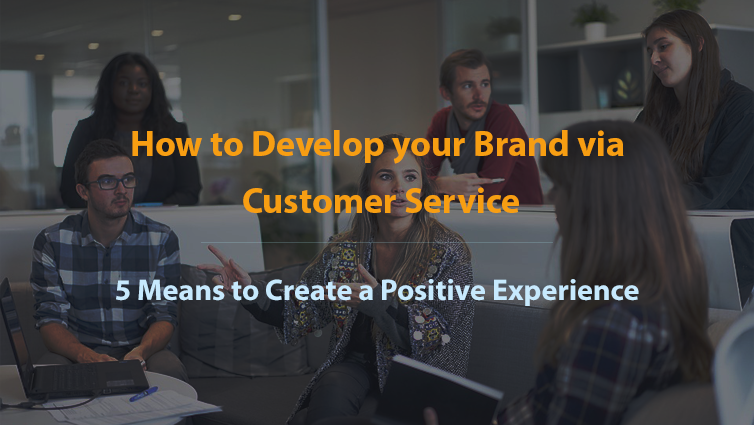 How to Develop your Brand via Customer Service

5 Means to Create a Positive Experience